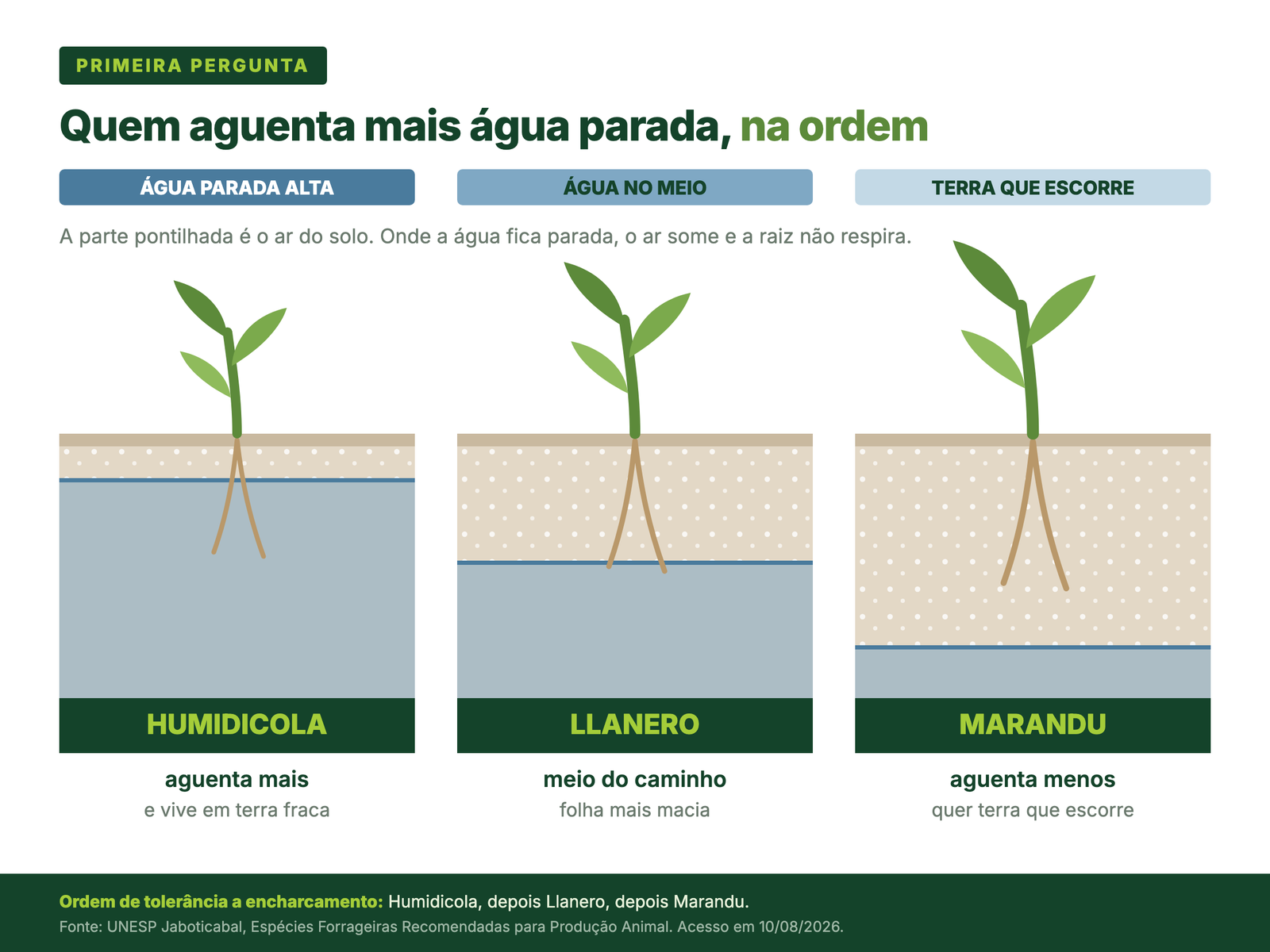 PRIMEIRA PERGUNTA

Quem aguenta mais água parada, na ordem

ÁGUA PARADA ALTA

ÁGUA NO MEIO

TERRA QUE ESCORRE

A parte pontilhada é o ar do solo. Onde a água fica parada, o ar some e a raiz não respira.

HUMIDICOLA

aguenta mais

e vive em terra fraca

LLANERO

meio do caminho

folha mais macia

MARANDU

aguenta menos

quer terra que escorre

Ordem de tolerância a encharcamento: Humidicola, depois Llanero, depois Marandu.

Fonte: UNESP Jaboticabal, Espécies Forrageiras Recomendadas para Produção Animal. Acesso em 10/08/2026.